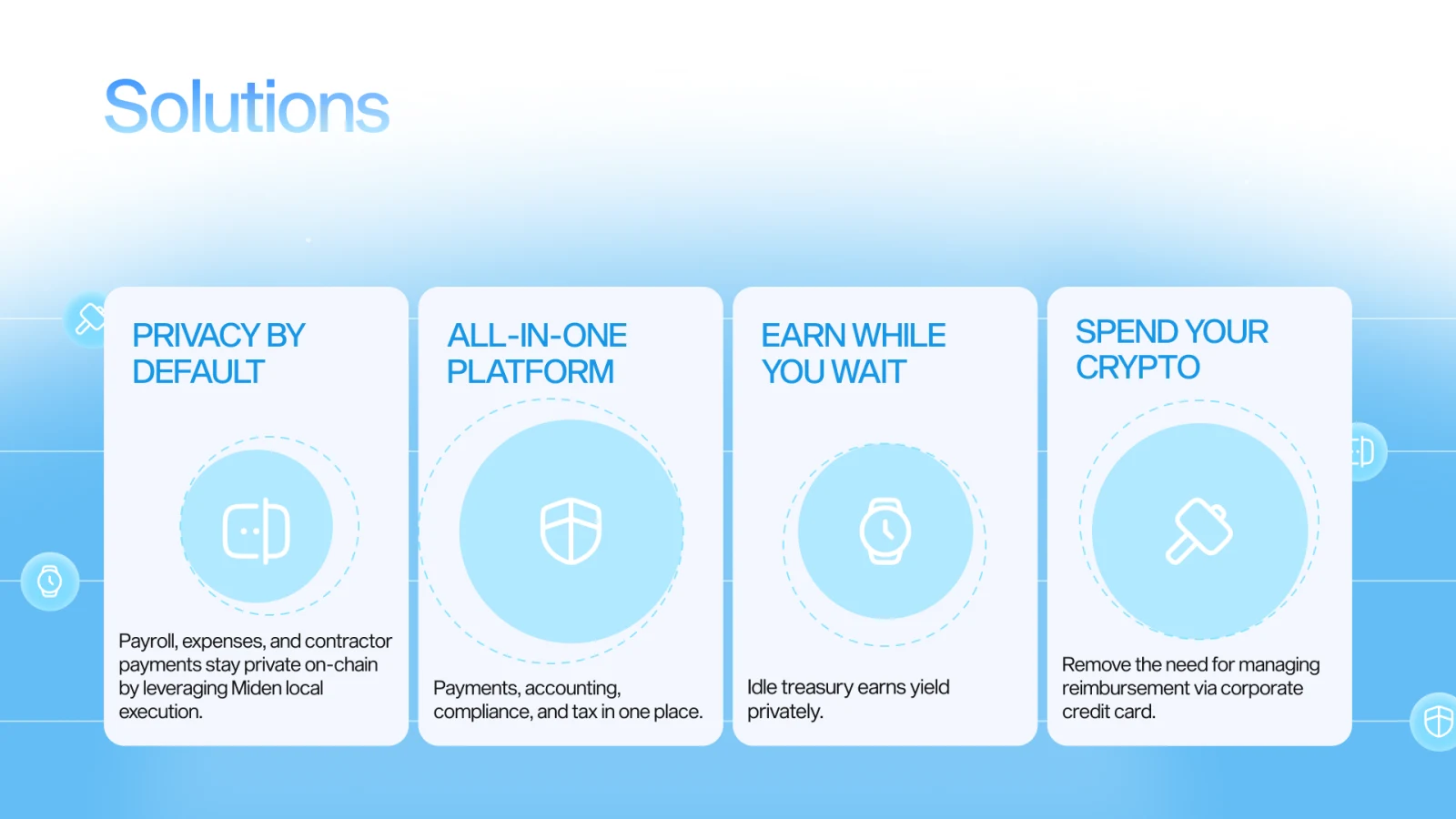 Solutions

PRIVACY BY DEFAULT

Payroll, expenses, and contractor payments stay private on-chain by leveraging Miden local execution.

ALL-IN-ONE PLATFORM

Payments, accounting, compliance, and tax in one place.

EARN WHILE YOU WAIT

Idle treasury earns yield privately.

SPEND YOUR CRYPTO

Remove the need for managing reimbursement via corporate credit card.